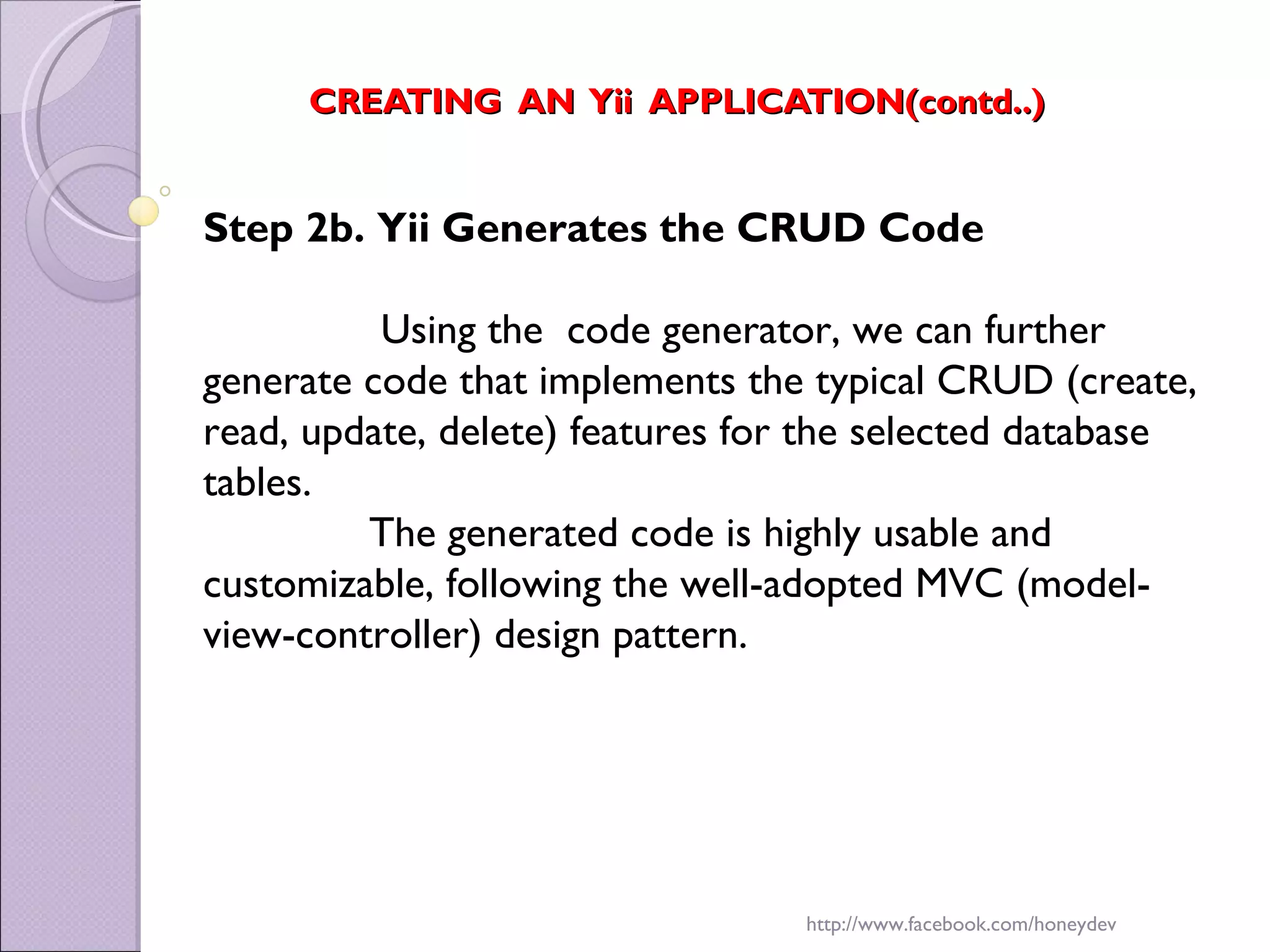 CREATING AN Yii APPLICATION(contd..)

Step 2b. Yii Generates the CRUD Code

Using the code generator, we can further generate code that implements the typical CRUD (create, read, update, delete) features for the selected database tables.

The generated code is highly usable and customizable, following the well-adopted MVC (model-view-controller) design pattern.

http://www.facebook.com/honeydev